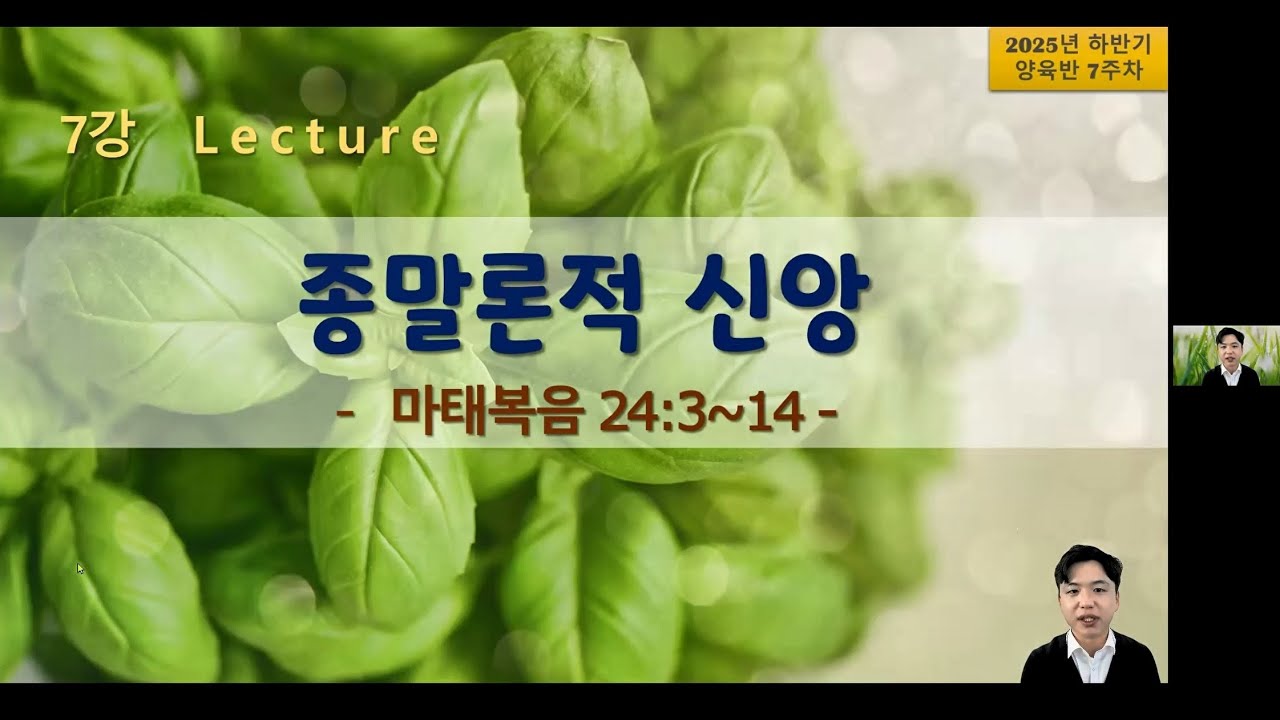 2025년 하반기
양육반 7주차

7강 Lecture

종말론적 신앙

- 마태복음 24:3~14 -